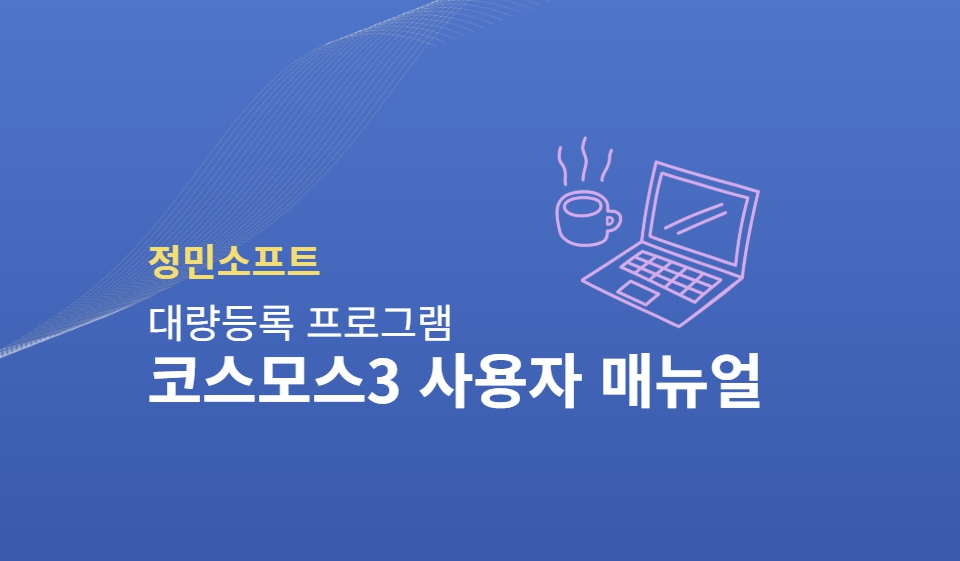 정민소프트

대량등록 프로그램

코스모스3 사용자 매뉴얼